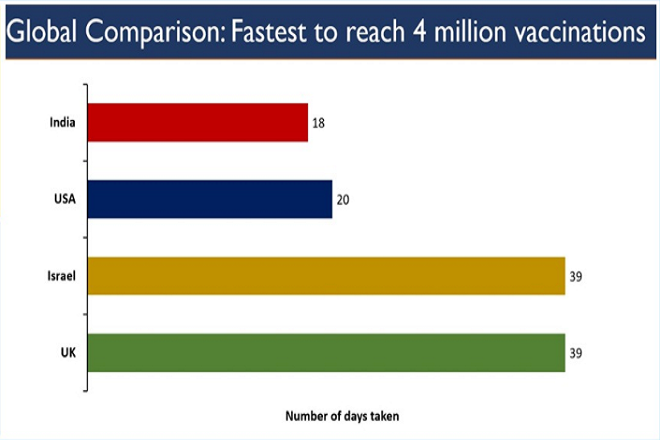 Global Comparison: Fastest to reach 4 million vaccinations

India 18

USA 20

Israel 39

UK 39

Number of days taken